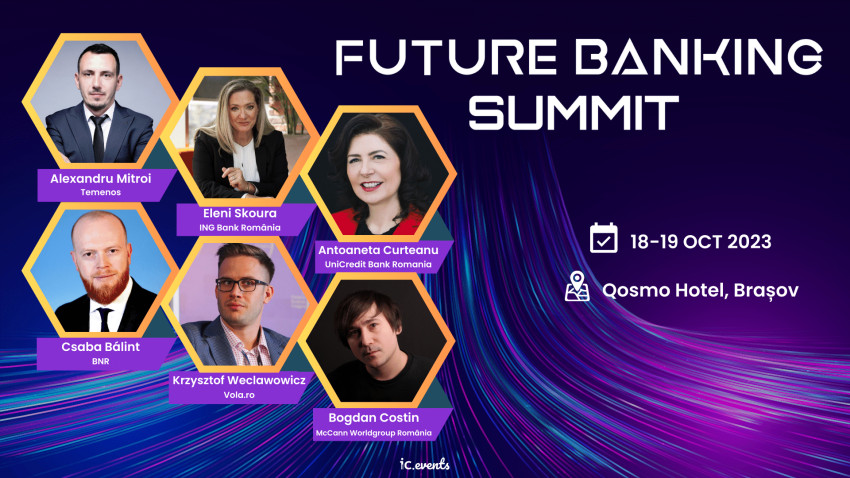 FUTURE BANKING SUMMIT

Alexandru Mitroi
Temenos

Eleni Skoura
ING Bank România

Antoaneta Curteanu
UniCredit Bank Romania

Csaba Bálint
BNR

Krzysztof Weclawowicz
Vola.ro

Bogdan Costin
McCann Worldgroup România

18-19 OCT 2023

Qosmo Hotel, Brașov

iC.events